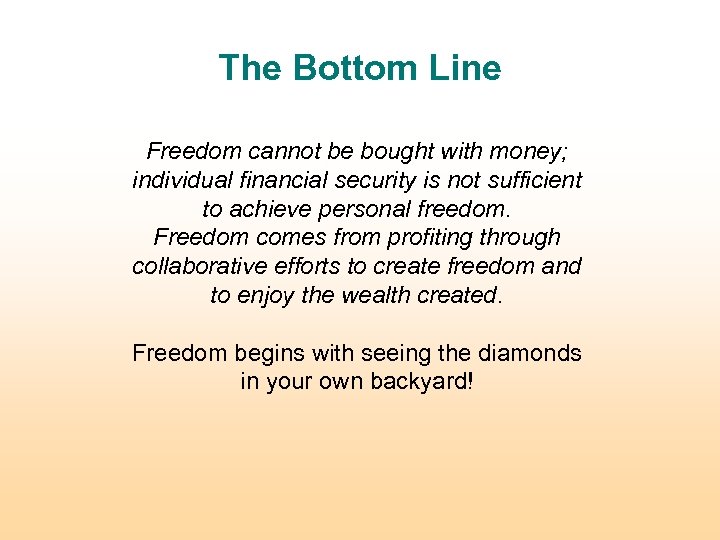 The Bottom Line

Freedom cannot be bought with money; individual financial security is not sufficient to achieve personal freedom. Freedom comes from profiting through collaborative efforts to create freedom and to enjoy the wealth created.

Freedom begins with seeing the diamonds in your own backyard!